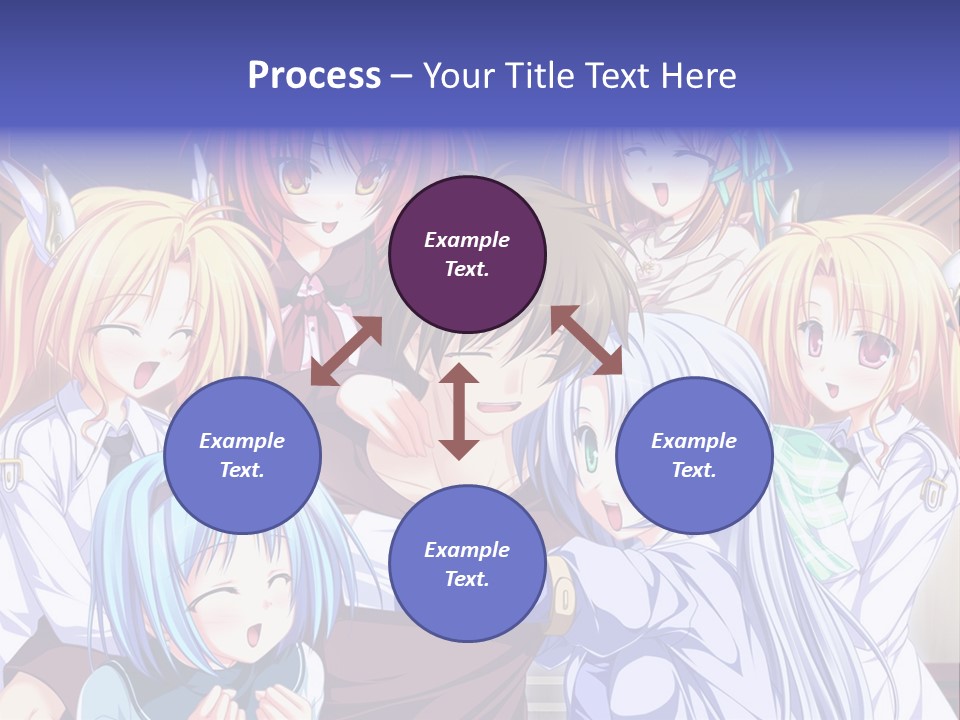 Process – Your Title Text Here

Example Text.

Example Text.

Example Text.

Example Text.